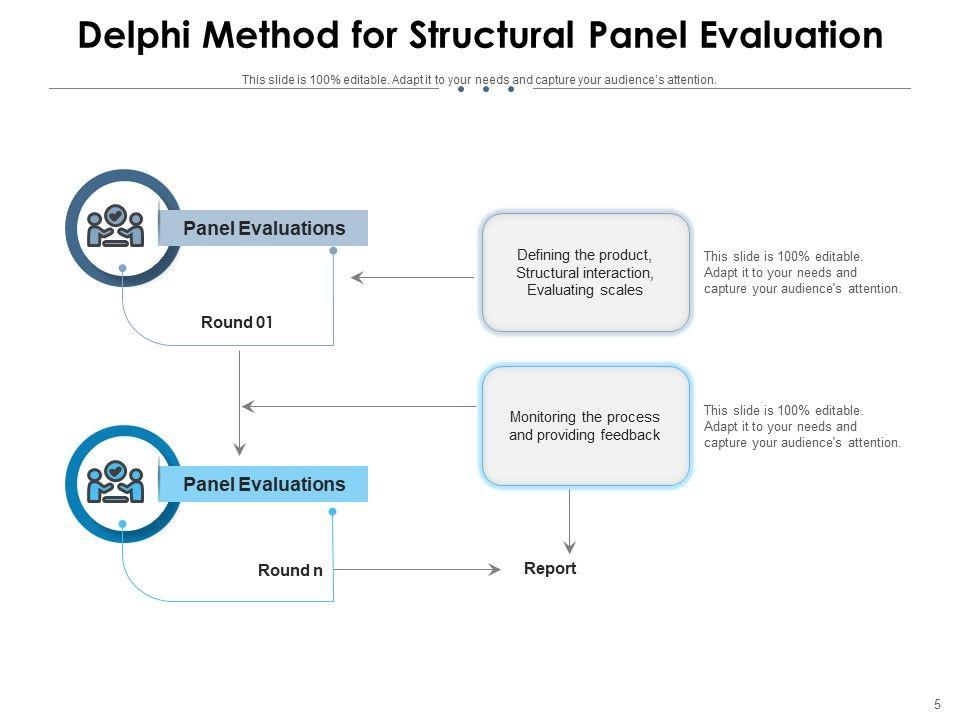 Delphi Method for Structural Panel Evaluation

This slide is 100% editable. Adapt it to your needs and capture your audience's attention.

Panel Evaluations

Round 01

Defining the product, Structural interaction, Evaluating scales

This slide is 100% editable. Adapt it to your needs and capture your audience's attention.

Monitoring the process and providing feedback

This slide is 100% editable. Adapt it to your needs and capture your audience's attention.

Panel Evaluations

Round n

Report

5